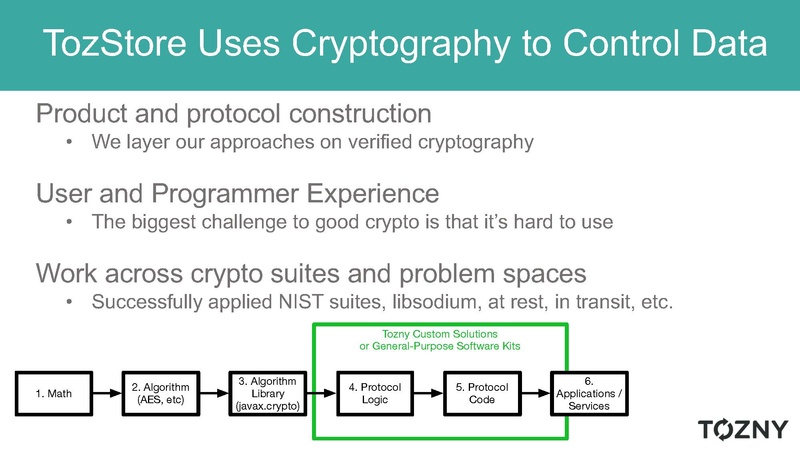 TozStore Uses Cryptography to Control Data

Product and protocol construction
• We layer our approaches on verified cryptography

User and Programmer Experience
• The biggest challenge to good crypto is that it's hard to use

Work across crypto suites and problem spaces
• Successfully applied NIST suites, libsodium, at rest, in transit, etc.

Tozny Custom Solutions or General-Purpose Software Kits

1. Math

2. Algorithm (AES, etc)

3. Algorithm Library (javax.crypto)

4. Protocol Logic

5. Protocol Code

6. Applications / Services

TOZNY